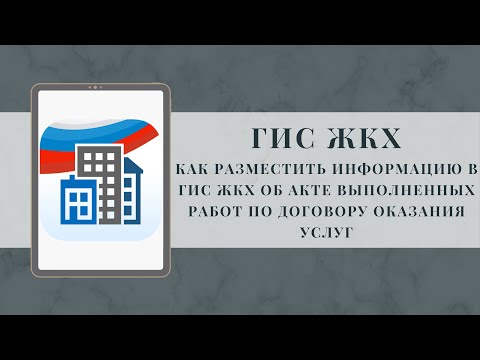 ГИС ЖКХ

КАК РАЗМЕСТИТЬ ИНФОРМАЦИЮ В ГИС ЖКХ ОБ АКТЕ ВЫПОЛНЕННЫХ РАБОТ ПО ДОГОВОРУ ОКАЗАНИЯ УСЛУГ